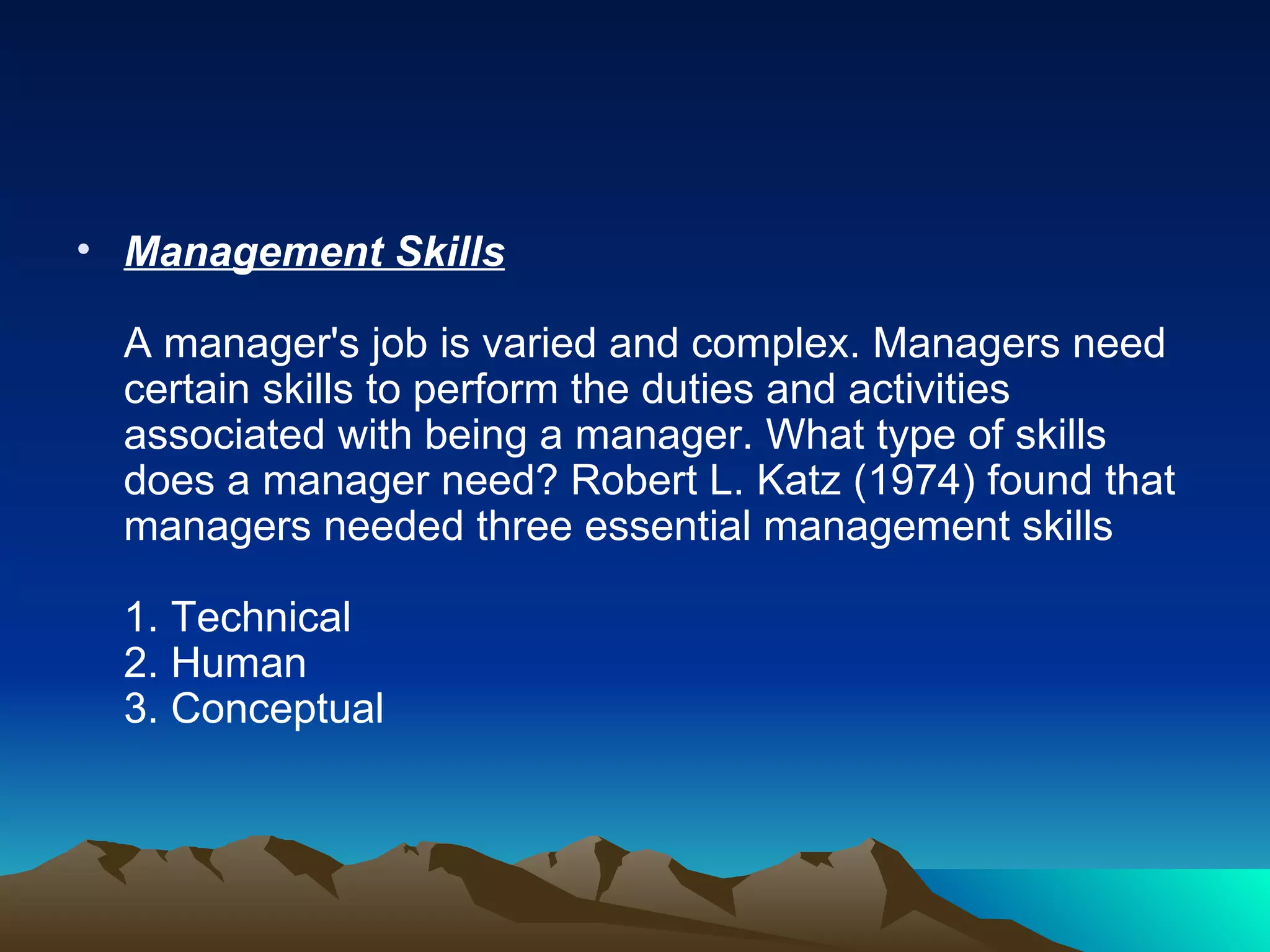 • Management Skills

A manager's job is varied and complex. Managers need certain skills to perform the duties and activities associated with being a manager. What type of skills does a manager need? Robert L. Katz (1974) found that managers needed three essential management skills

1. Technical
2. Human
3. Conceptual